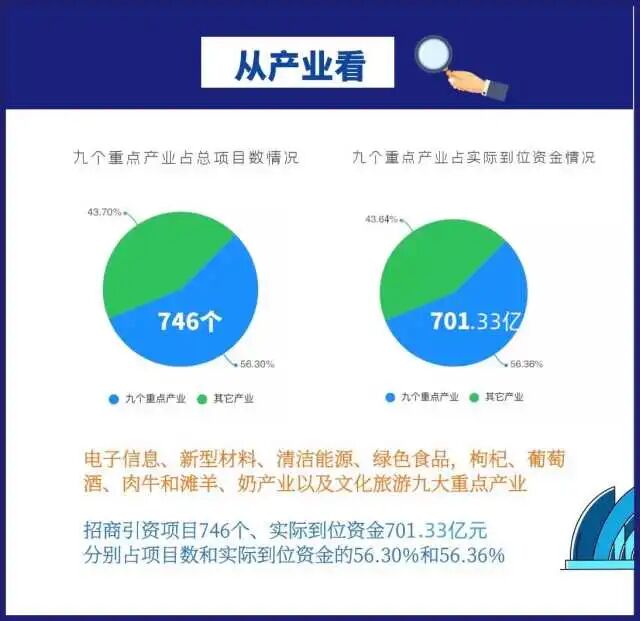 从产业看

九个重点产业占总项目数情况

43.70%

746个

56.30%

九个重点产业　其它产业

九个重点产业占实际到位资金情况

43.64%

701.33亿

56.36%

九个重点产业　其它产业

电子信息、新型材料、清洁能源、绿色食品，枸杞、葡萄酒、肉牛和滩羊、奶产业以及文化旅游九大重点产业

招商引资项目746个、实际到位资金701.33亿元
分别占项目数和实际到位资金的56.30%和56.36%